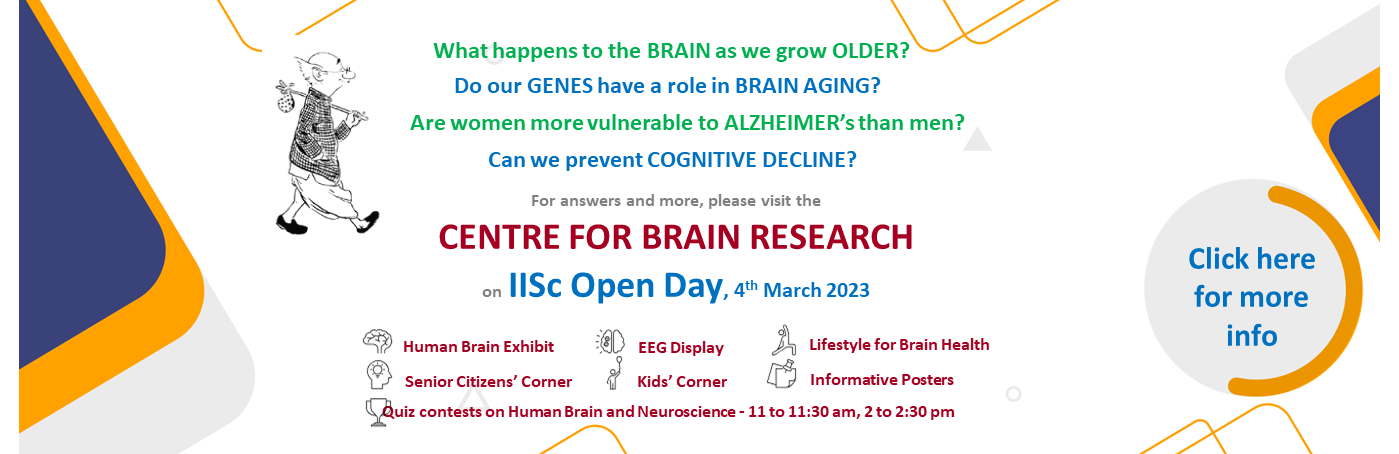 What happens to the BRAIN as we grow OLDER?
Do our GENES have a role in BRAIN AGING?
Are women more vulnerable to ALZHEIMER's than men?
Can we prevent COGNITIVE DECLINE?

For answers and more, please visit the

CENTRE FOR BRAIN RESEARCH

on IISc Open Day, 4$^{th}$ March 2023

Human Brain Exhibit
EEG Display
Lifestyle for Brain Health
Senior Citizens' Corner
Kids' Corner
Informative Posters
Quiz contests on Human Brain and Neuroscience - 11 to 11:30 am, 2 to 2:30 pm

Click here for more info